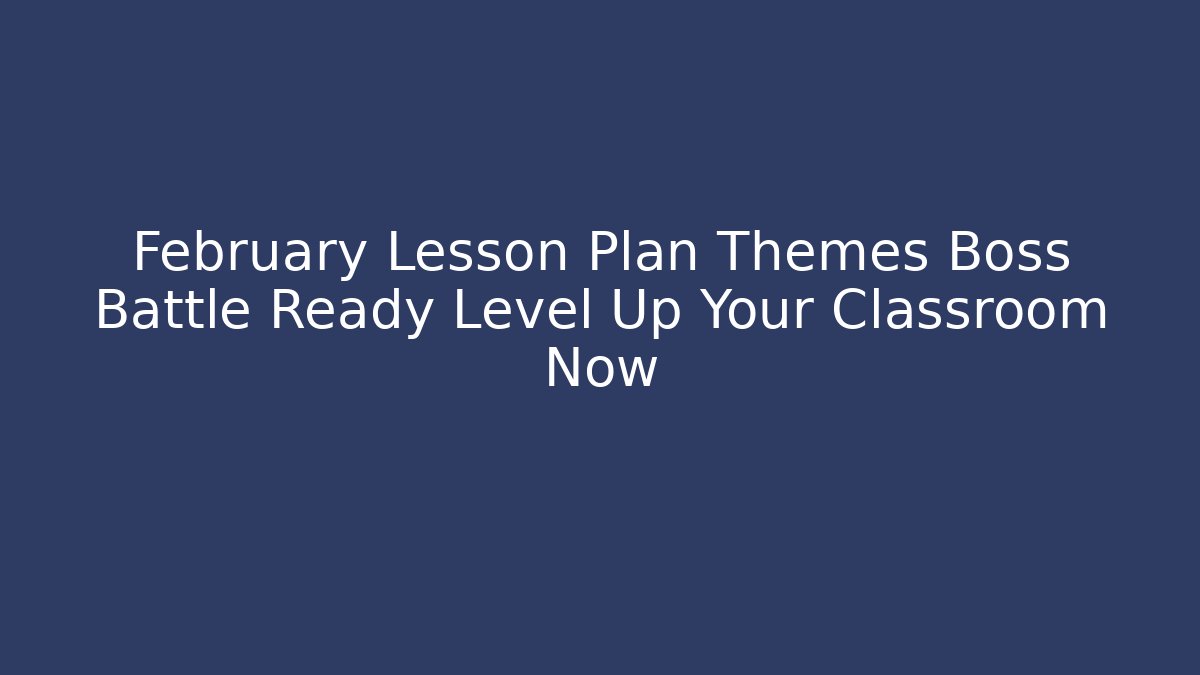 February Lesson Plan Themes Boss Battle Ready Level Up Your Classroom Now